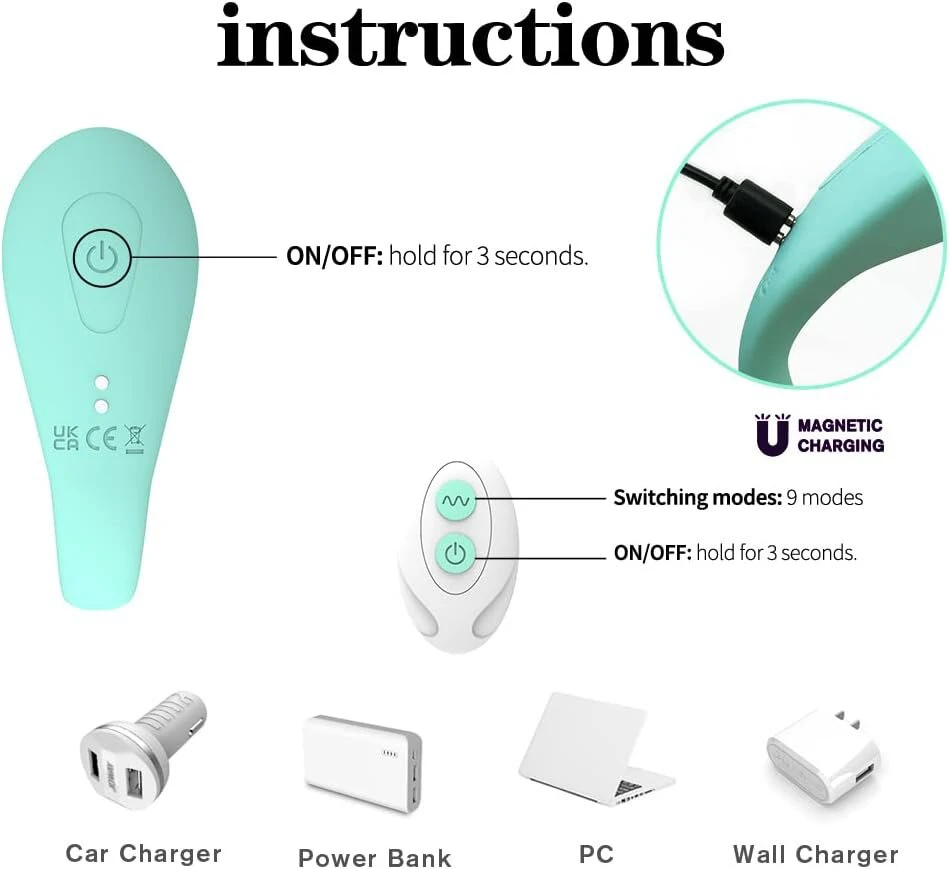 instructions

ON/OFF: hold for 3 seconds.

UK CA CE

MAGNETIC CHARGING

Switching modes: 9 modes

ON/OFF: hold for 3 seconds.

Car Charger

Power Bank

PC

Wall Charger